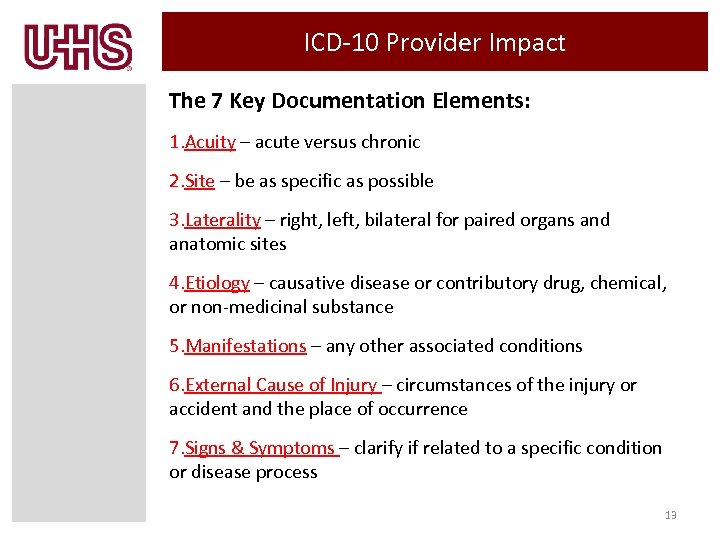 UHS

ICD-10 Provider Impact

The 7 Key Documentation Elements:

1.Acuity – acute versus chronic

2.Site – be as specific as possible

3.Laterality – right, left, bilateral for paired organs and anatomic sites

4.Etiology – causative disease or contributory drug, chemical, or non-medicinal substance

5.Manifestations – any other associated conditions

6.External Cause of Injury – circumstances of the injury or accident and the place of occurrence

7.Signs & Symptoms – clarify if related to a specific condition or disease process

13